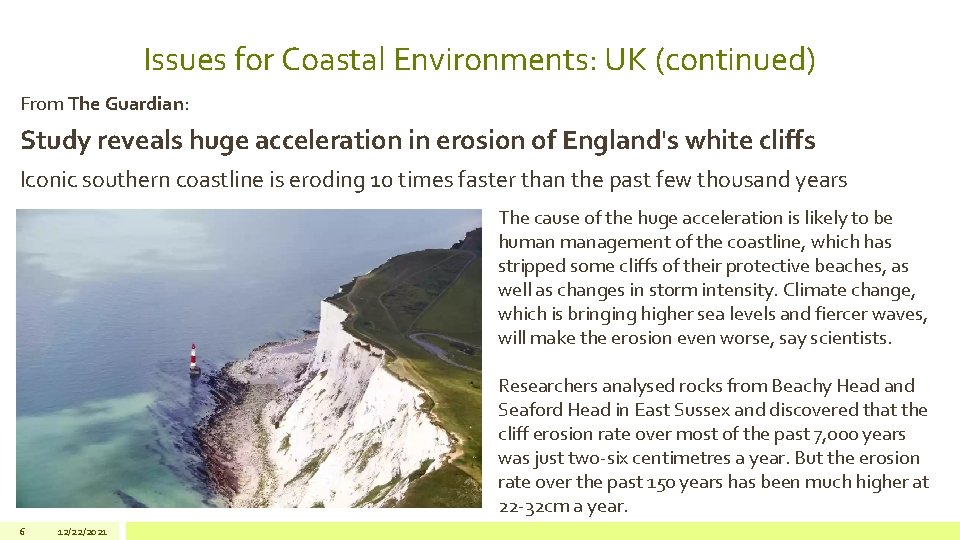 Issues for Coastal Environments: UK (continued)

From The Guardian:

Study reveals huge acceleration in erosion of England's white cliffs

Iconic southern coastline is eroding 10 times faster than the past few thousand years

The cause of the huge acceleration is likely to be human management of the coastline, which has stripped some cliffs of their protective beaches, as well as changes in storm intensity. Climate change, which is bringing higher sea levels and fiercer waves, will make the erosion even worse, say scientists.

Researchers analysed rocks from Beachy Head and Seaford Head in East Sussex and discovered that the cliff erosion rate over most of the past 7,000 years was just two-six centimetres a year. But the erosion rate over the past 150 years has been much higher at 22-32cm a year.

6 12/22/2021